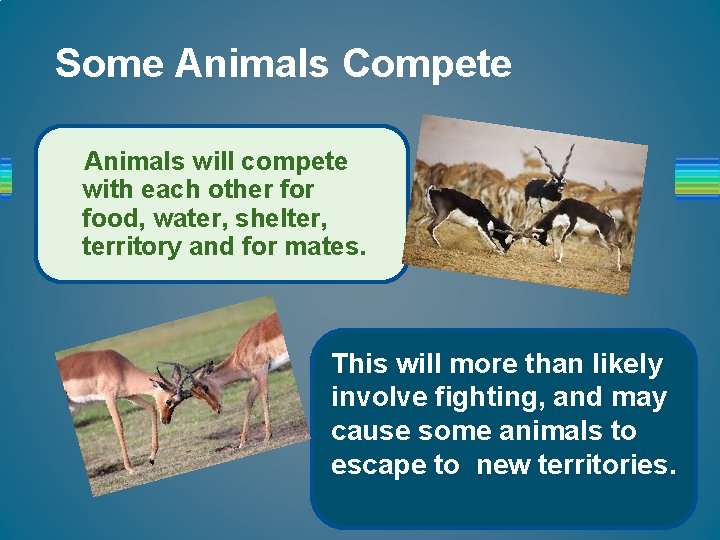 Some Animals Compete

Animals will compete with each other for food, water, shelter, territory and for mates.

This will more than likely involve fighting, and may cause some animals to escape to new territories.